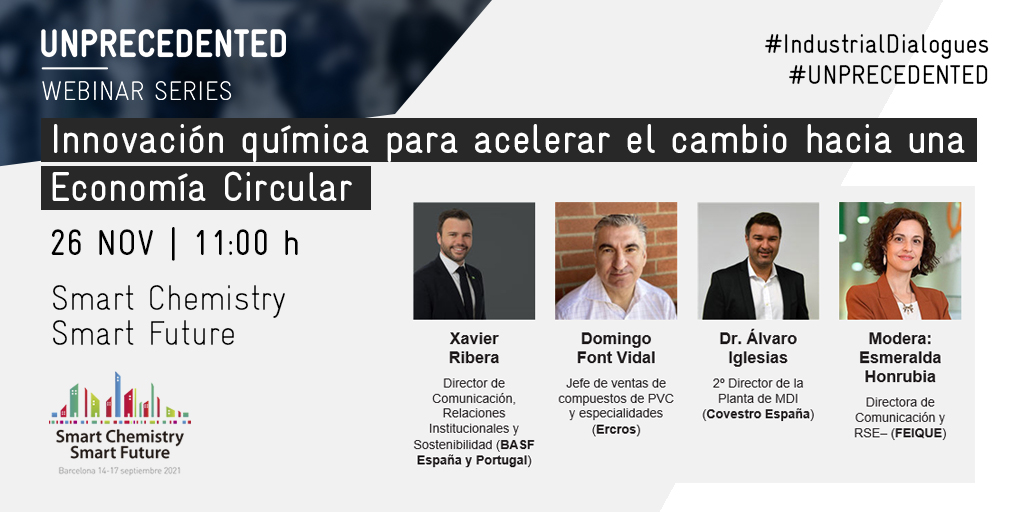 UNPRECEDENTED
WEBINAR SERIES

#IndustrialDialogues
#UNPRECEDENTED

Innovación química para acelerar el cambio hacia una Economía Circular

26 NOV | 11:00 h

Smart Chemistry
Smart Future

Smart Chemistry
Smart Future
Barcelona 14-17 septiembre 2021

Xavier Ribera
Director de Comunicación, Relaciones Institucionales y Sostenibilidad (BASF España y Portugal)

Domingo Font Vidal
Jefe de ventas de compuestos de PVC y especialidades (Ercros)

Dr. Álvaro Iglesias
2º Director de la Planta de MDI (Covestro España)

Modera: Esmeralda Honrubia
Directora de Comunicación y RSE– (FEIQUE)